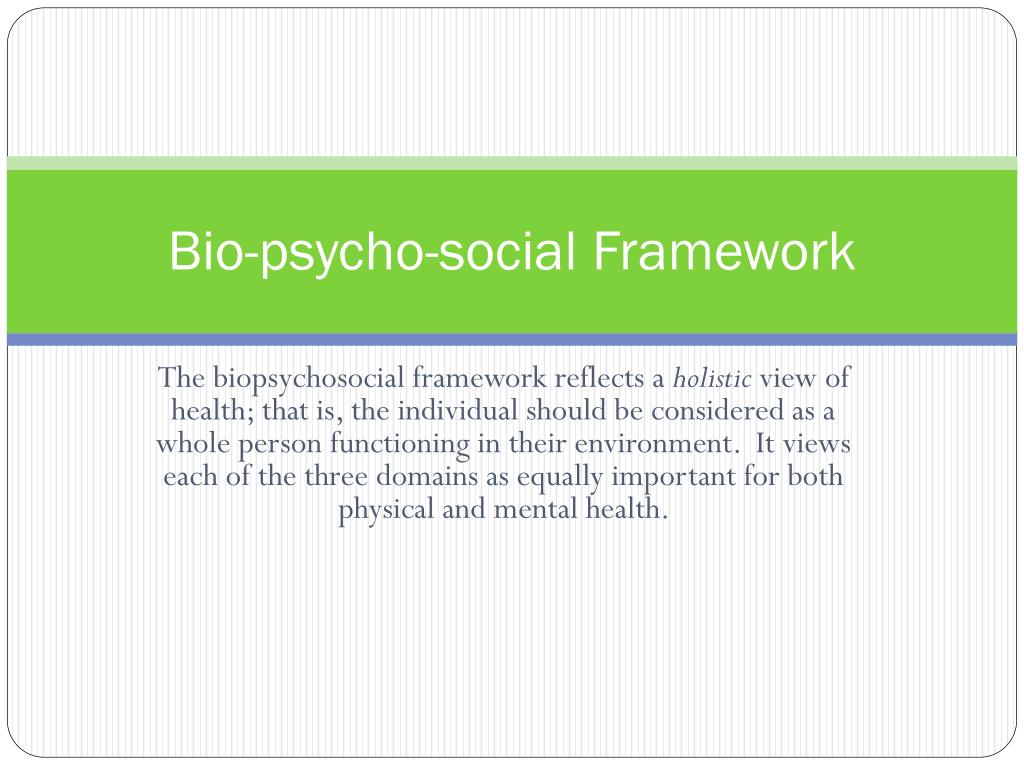 Bio-psycho-social Framework

The biopsychosocial framework reflects a holistic view of health; that is, the individual should be considered as a whole person functioning in their environment. It views each of the three domains as equally important for both physical and mental health.